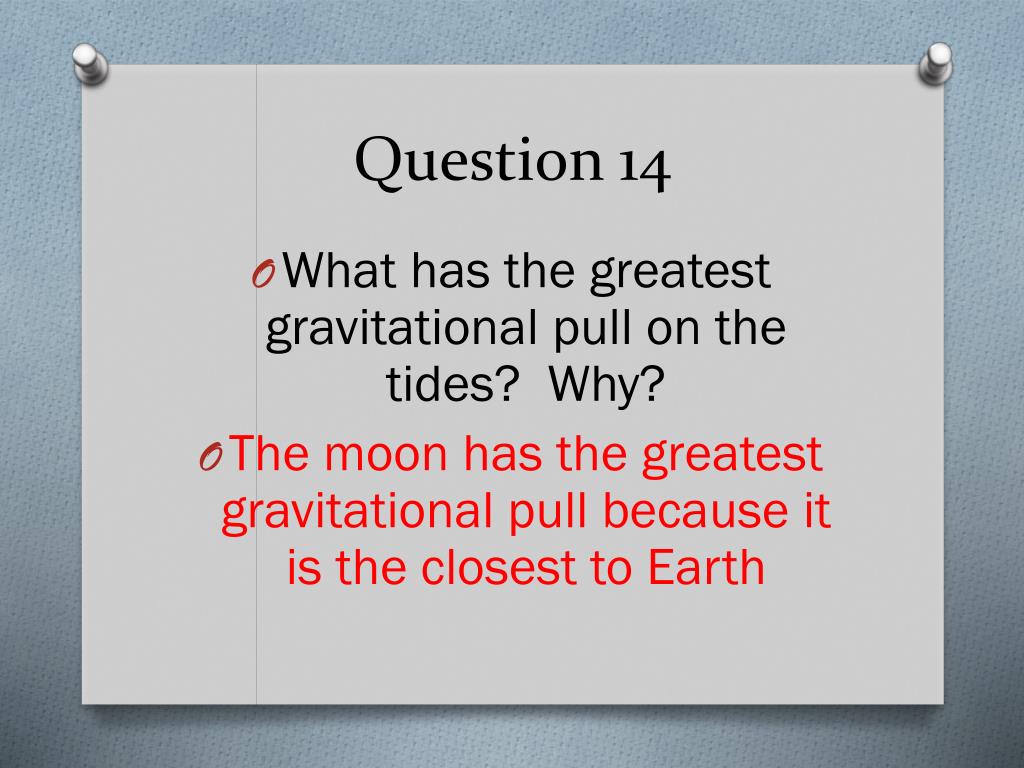 Question 14

O What has the greatest gravitational pull on the tides?  Why?

O The moon has the greatest gravitational pull because it is the closest to Earth